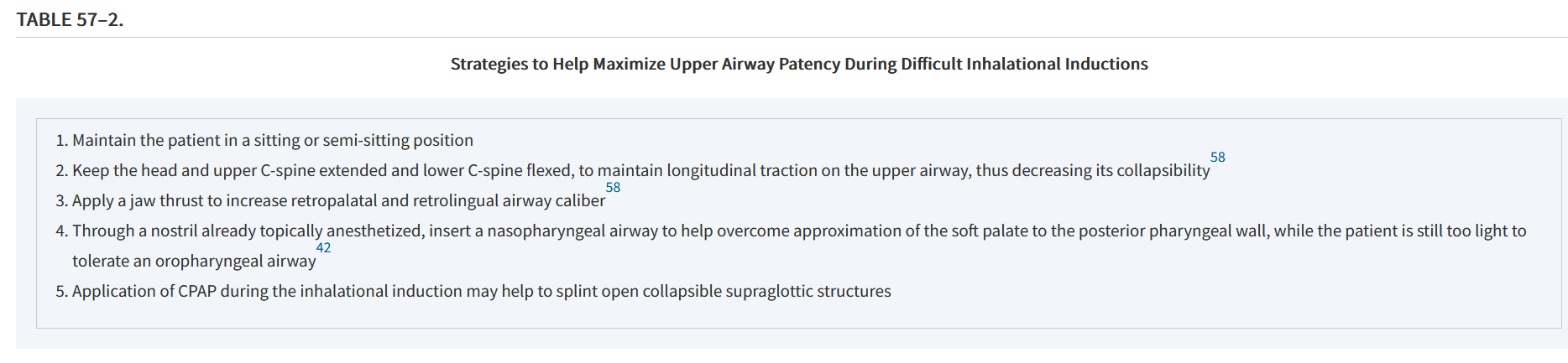 TABLE 57–2.

Strategies to Help Maximize Upper Airway Patency During Difficult Inhalational Inductions

1. Maintain the patient in a sitting or semi-sitting position
2. Keep the head and upper C-spine extended and lower C-spine flexed, to maintain longitudinal traction on the upper airway, thus decreasing its collapsibility$^{58}$
3. Apply a jaw thrust to increase retropalatal and retrolingual airway caliber$^{58}$
4. Through a nostril already topically anesthetized, insert a nasopharyngeal airway to help overcome approximation of the soft palate to the posterior pharyngeal wall, while the patient is still too light to tolerate an oropharyngeal airway$^{42}$
5. Application of CPAP during the inhalational induction may help to splint open collapsible supraglottic structures